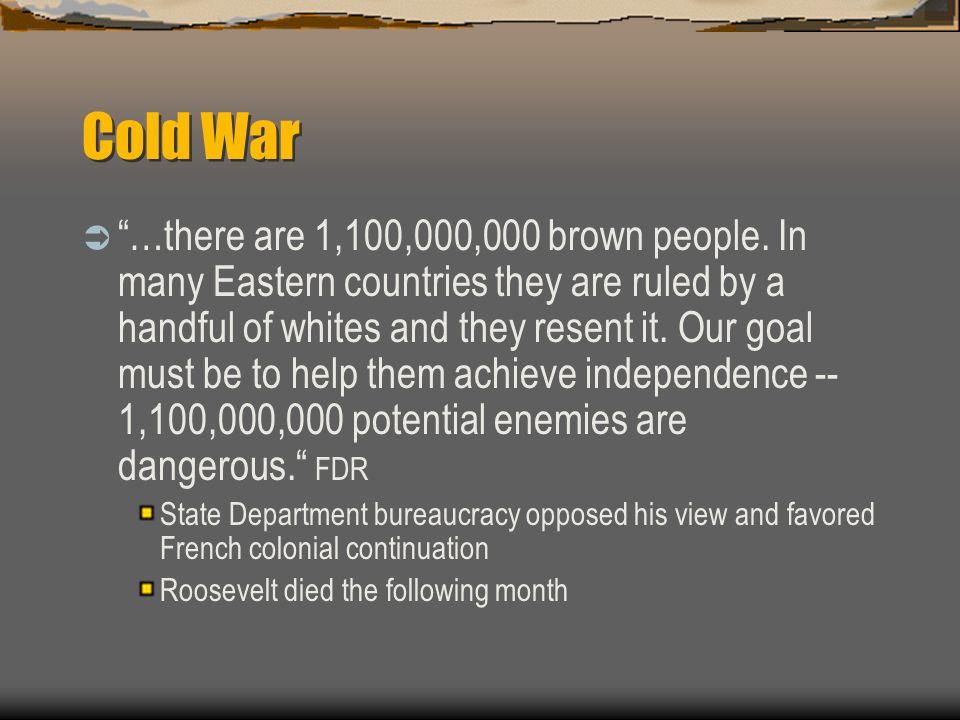 Cold War

“…there are 1,100,000,000 brown people. In many Eastern countries they are ruled by a handful of whites and they resent it. Our goal must be to help them achieve independence -- 1,100,000,000 potential enemies are dangerous.“ FDR

State Department bureaucracy opposed his view and favored French colonial continuation

Roosevelt died the following month